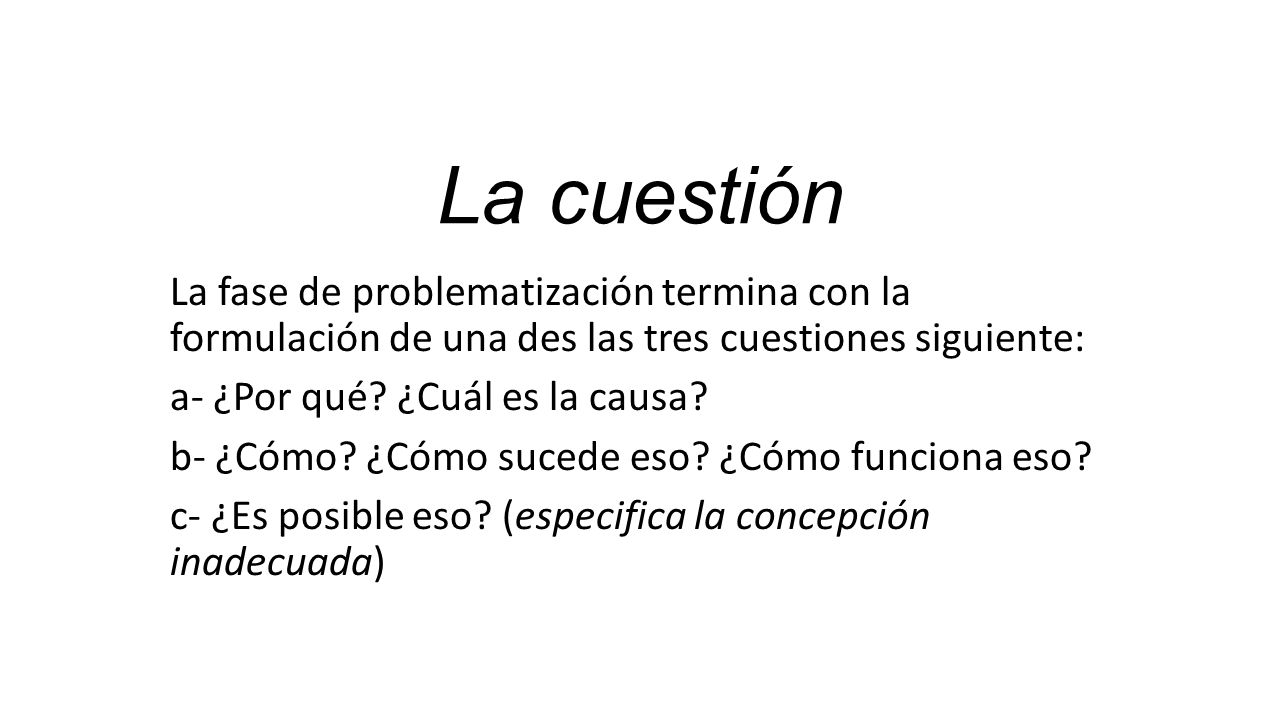 La cuestión

La fase de problematización termina con la formulación de una des las tres cuestiones siguiente:

a- ¿Por qué? ¿Cuál es la causa?

b- ¿Cómo? ¿Cómo sucede eso? ¿Cómo funciona eso?

c- ¿Es posible eso? (especifica la concepción inadecuada)